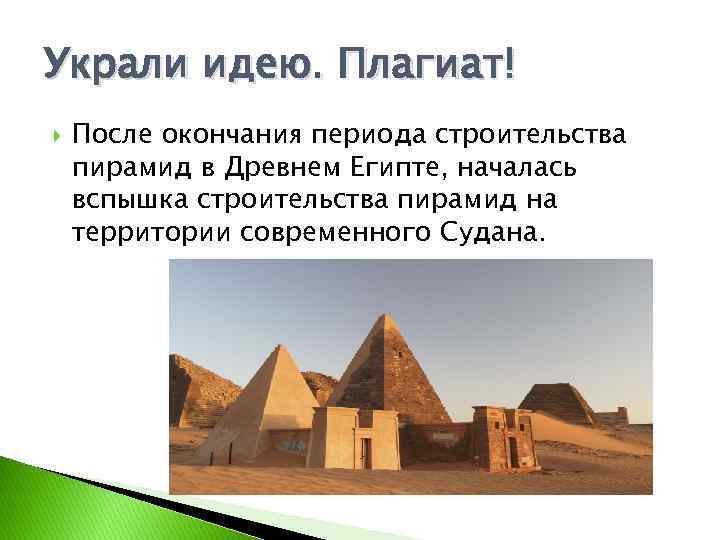 Украли идею. Плагиат!

После окончания периода строительства пирамид в Древнем Египте, началась вспышка строительства пирамид на территории современного Судана.